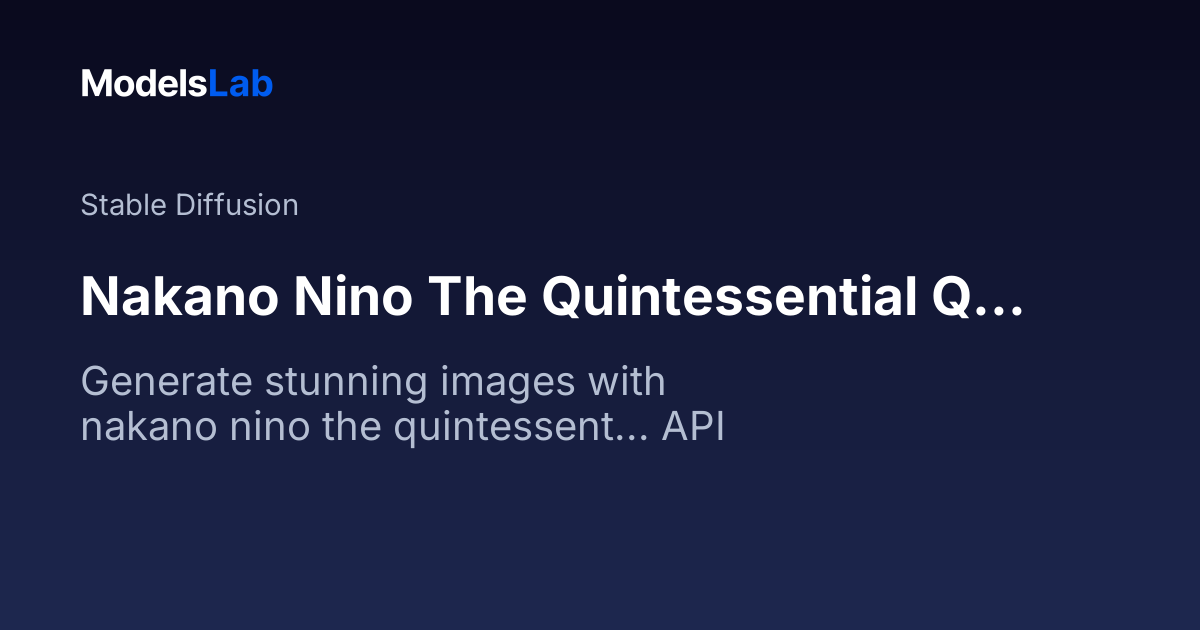 ModelsLab

Stable Diffusion

Nakano Nino The Quintessential Q...

Generate stunning images with nakano nino the quintessent... API